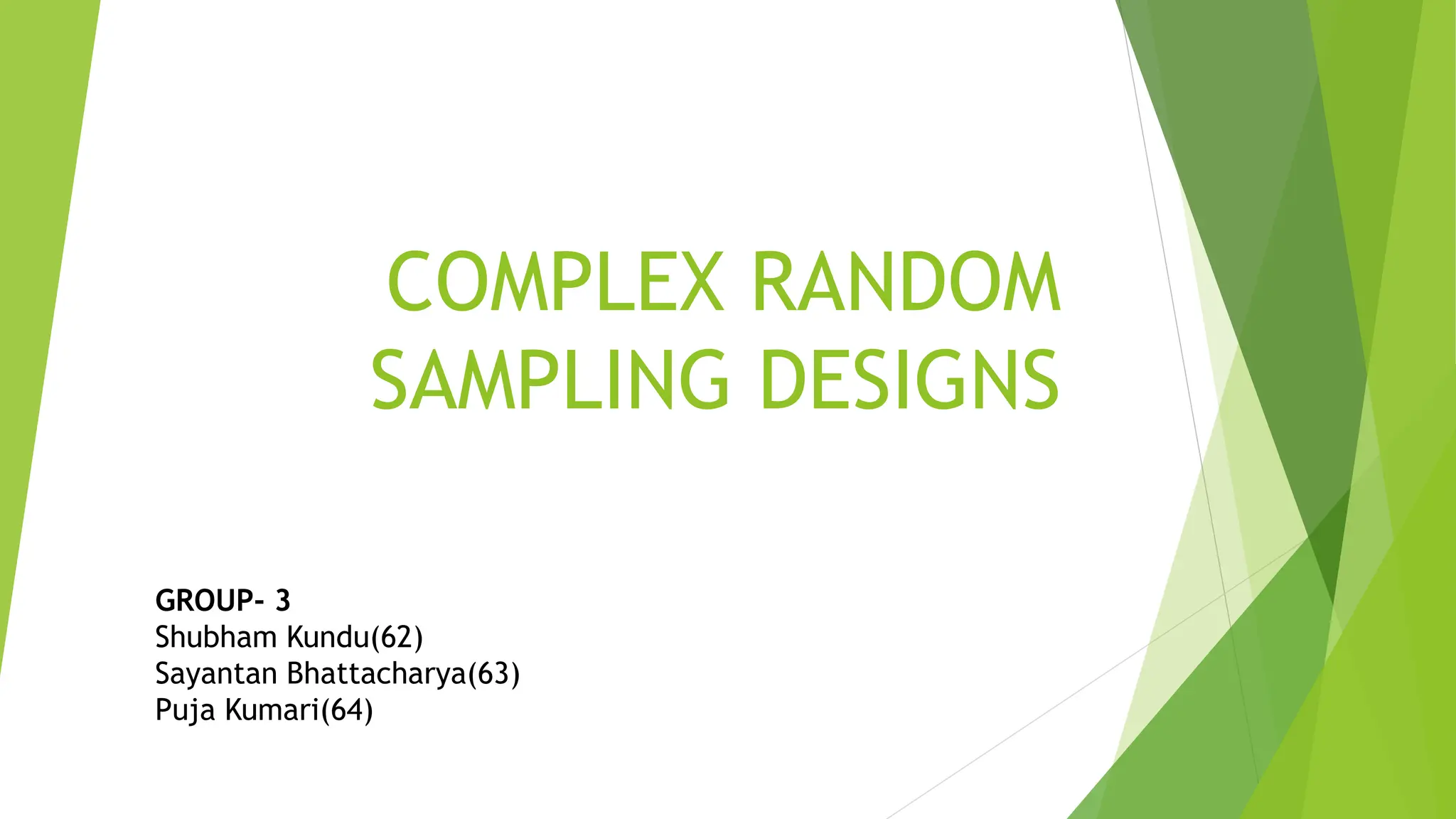 COMPLEX RANDOM SAMPLING DESIGNS

GROUP- 3
Shubham Kundu(62)
Sayantan Bhattacharya(63)
Puja Kumari(64)